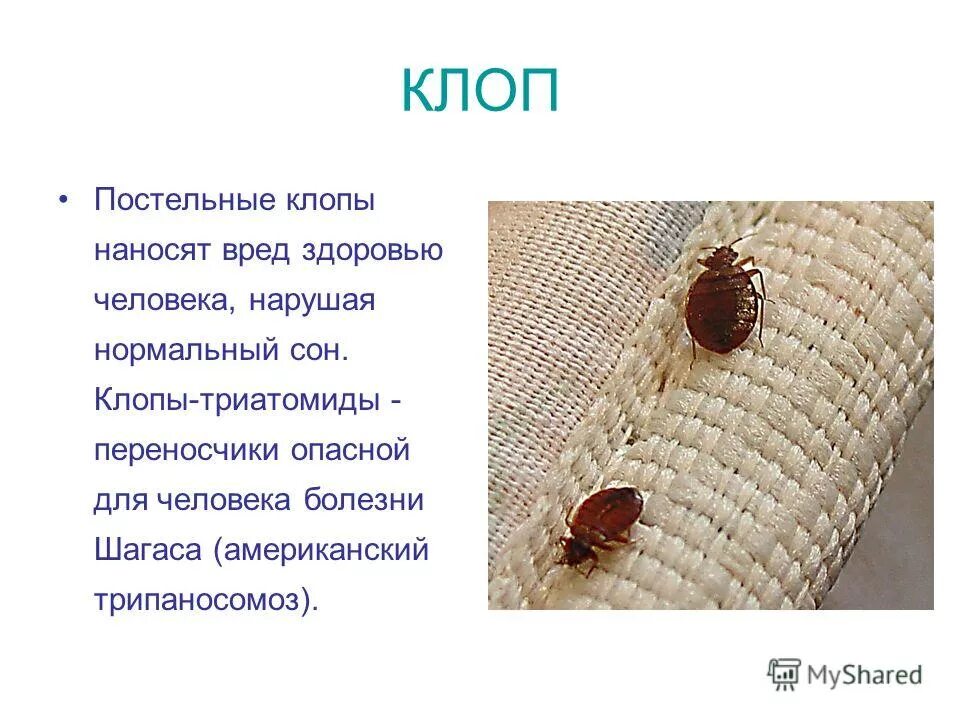 КЛОП

• Постельные клопы наносят вред здоровью человека, нарушая нормальный сон. Клопы-триатомиды - переносчики опасной для человека болезни Шагаса (американский трипаносомоз).

MyShared